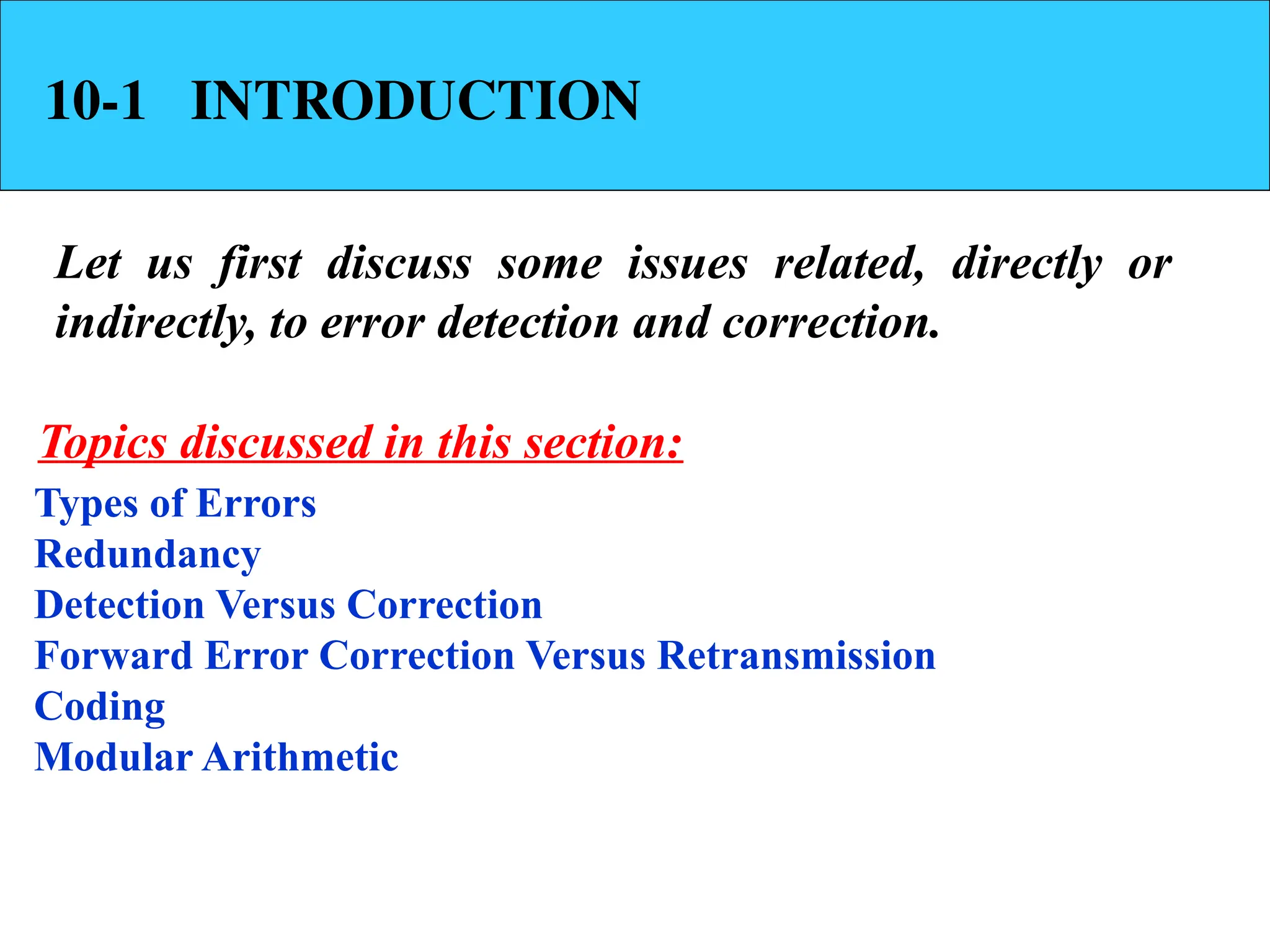 10-1 INTRODUCTION

Let us first discuss some issues related, directly or indirectly, to error detection and correction.

Topics discussed in this section:

Types of Errors
Redundancy
Detection Versus Correction
Forward Error Correction Versus Retransmission
Coding
Modular Arithmetic